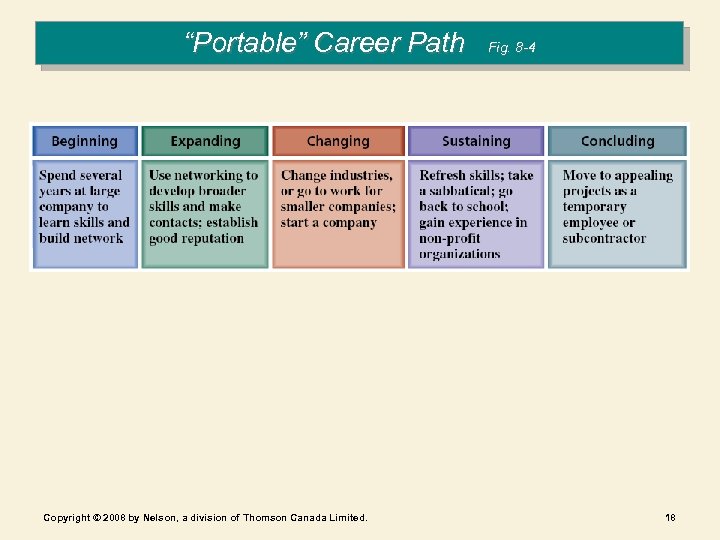 “Portable” Career Path Fig. 8-4

| Beginning | Expanding | Changing | Sustaining | Concluding |
|---|---|---|---|---|
| Spend several years at large company to learn skills and build network | Use networking to develop broader skills and make contacts; establish good reputation | Change industries, or go to work for smaller companies; start a company | Refresh skills; take a sabbatical; go back to school; gain experience in non-profit organizations | Move to appealing projects as a temporary employee or subcontractor |

Copyright © 2008 by Nelson, a division of Thomson Canada Limited.

18